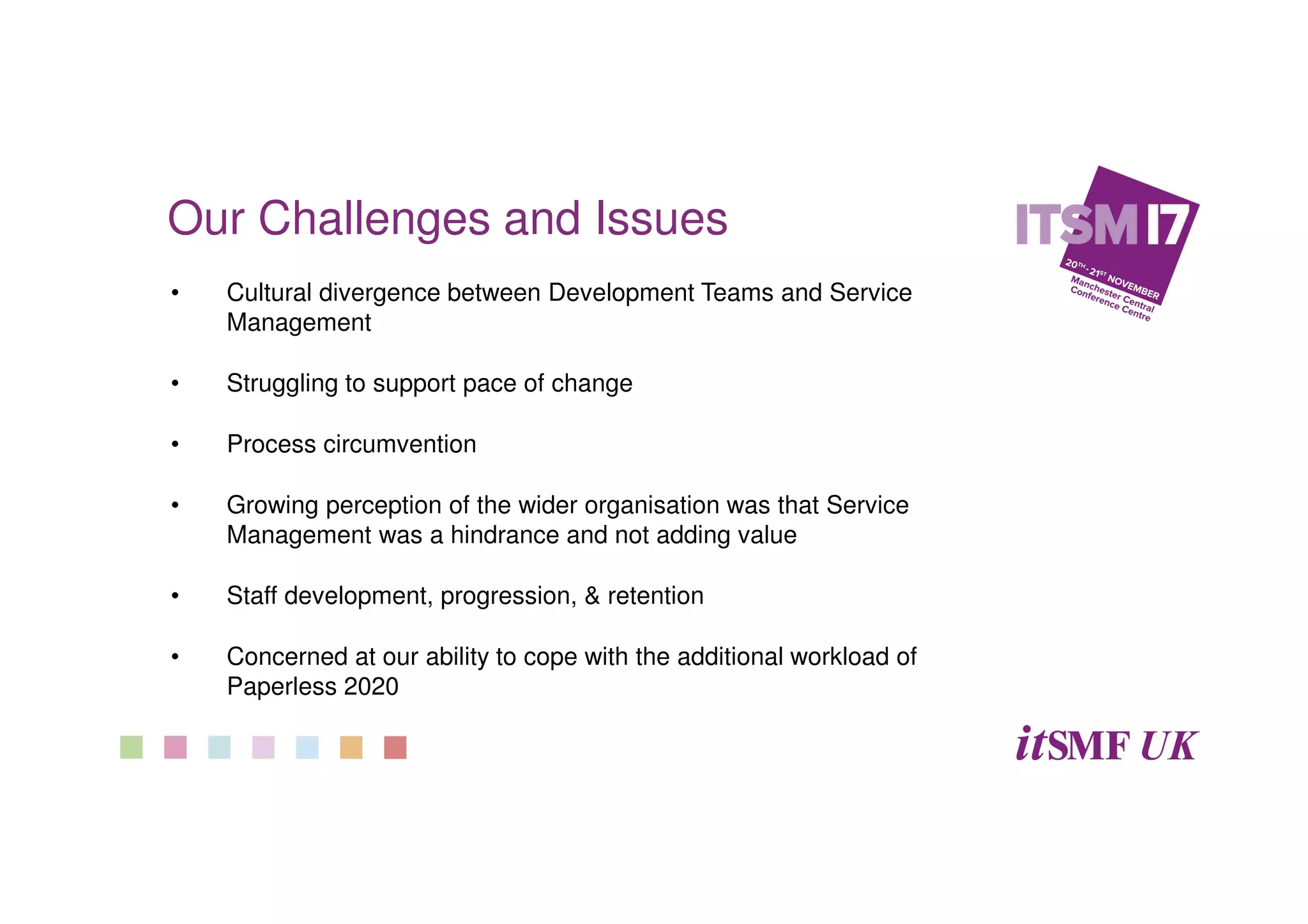 Our Challenges and Issues

ITSM17

20TH - 21ST NOVEMBER
Manchester Central
Conference Centre

• Cultural divergence between Development Teams and Service Management

• Struggling to support pace of change

• Process circumvention

• Growing perception of the wider organisation was that Service Management was a hindrance and not adding value

• Staff development, progression, & retention

• Concerned at our ability to cope with the additional workload of Paperless 2020

itSMF UK